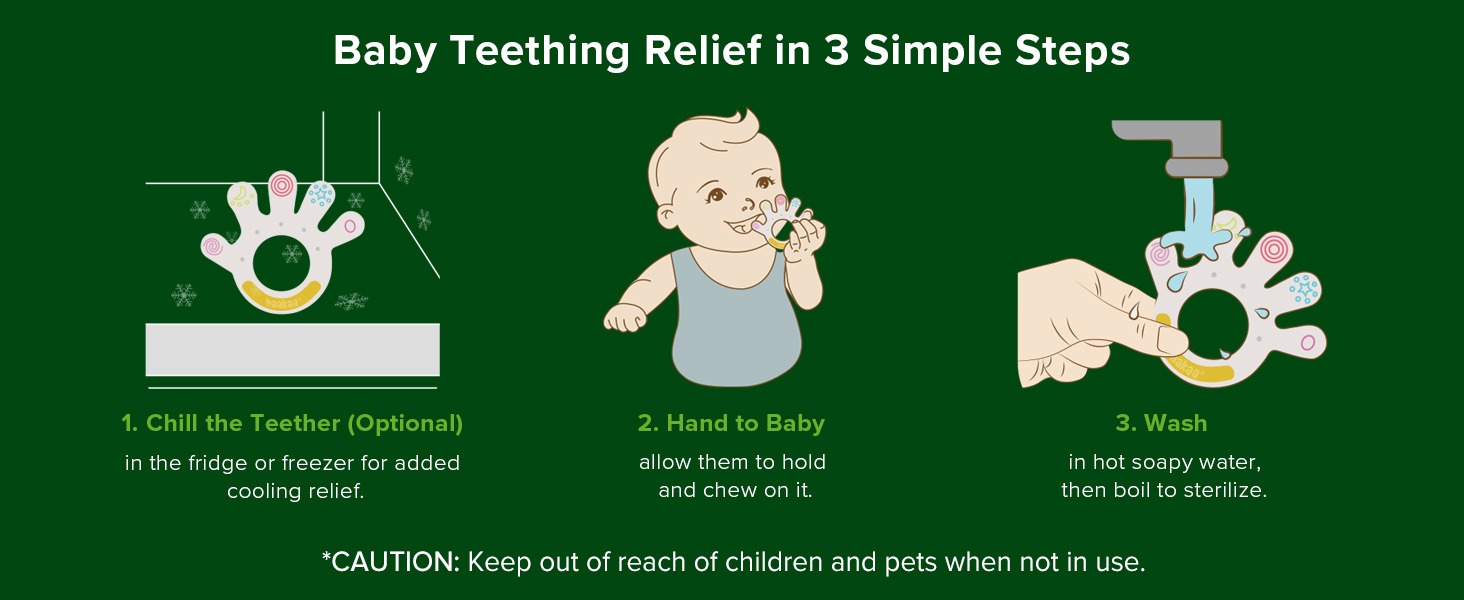 Baby Teething Relief in 3 Simple Steps

haakaa

1. Chill the Teether (Optional)

in the fridge or freezer for added cooling relief.

2. Hand to Baby

allow them to hold and chew on it.

haakaa

3. Wash

in hot soapy water, then boil to sterilize.

*CAUTION: Keep out of reach of children and pets when not in use.